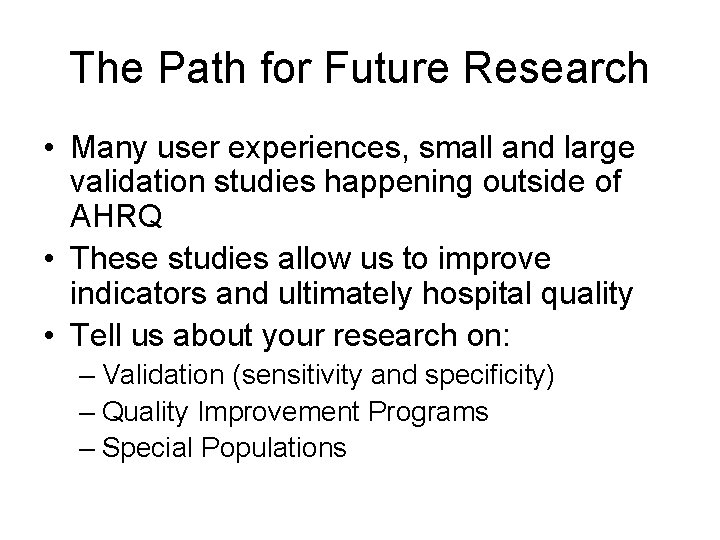 The Path for Future Research

• Many user experiences, small and large validation studies happening outside of AHRQ
• These studies allow us to improve indicators and ultimately hospital quality
• Tell us about your research on:
– Validation (sensitivity and specificity)
– Quality Improvement Programs
– Special Populations